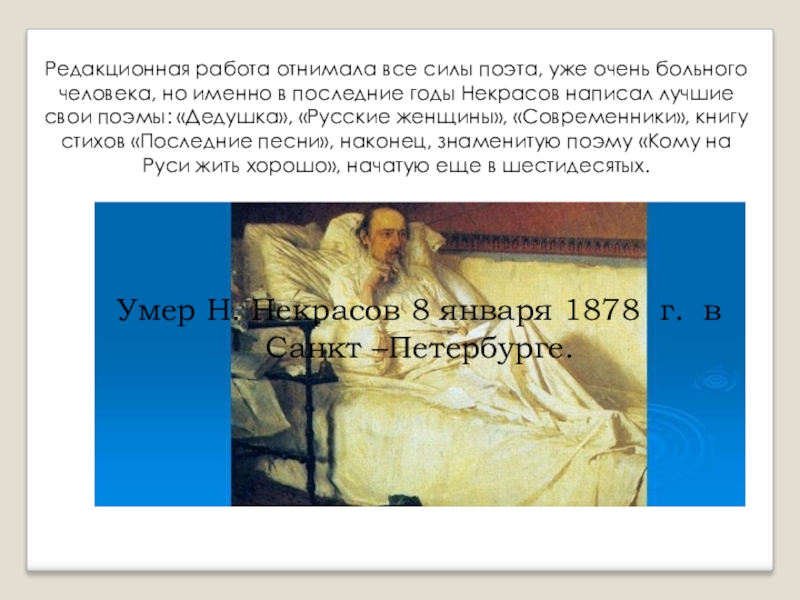 Редакционная работа отнимала все силы поэта, уже очень больного человека, но именно в последние годы Некрасов написал лучшие свои поэмы: «Дедушка», «Русские женщины», «Современники», книгу стихов «Последние песни», наконец, знаменитую поэму «Кому на Руси жить хорошо», начатую еще в шестидесятых.

Умер Н. Некрасов 8 января 1878 г. в Санкт –Петербурге.